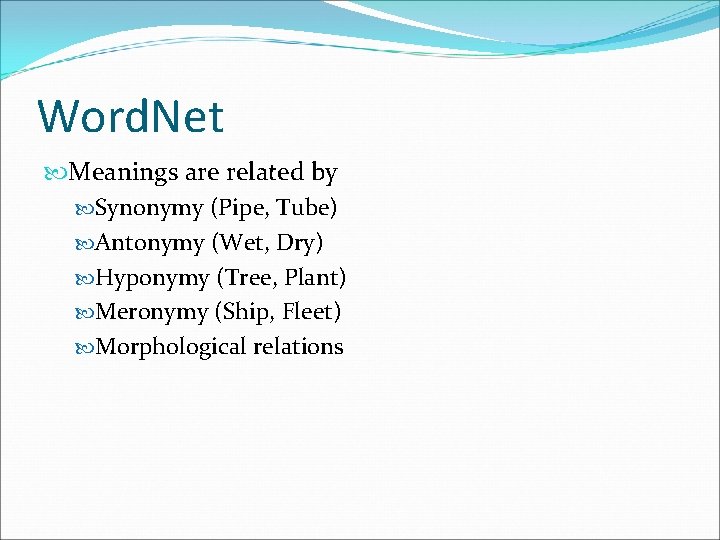 WordNet

Meanings are related by

Synonymy (Pipe, Tube)

Antonymy (Wet, Dry)

Hyponymy (Tree, Plant)

Meronymy (Ship, Fleet)

Morphological relations